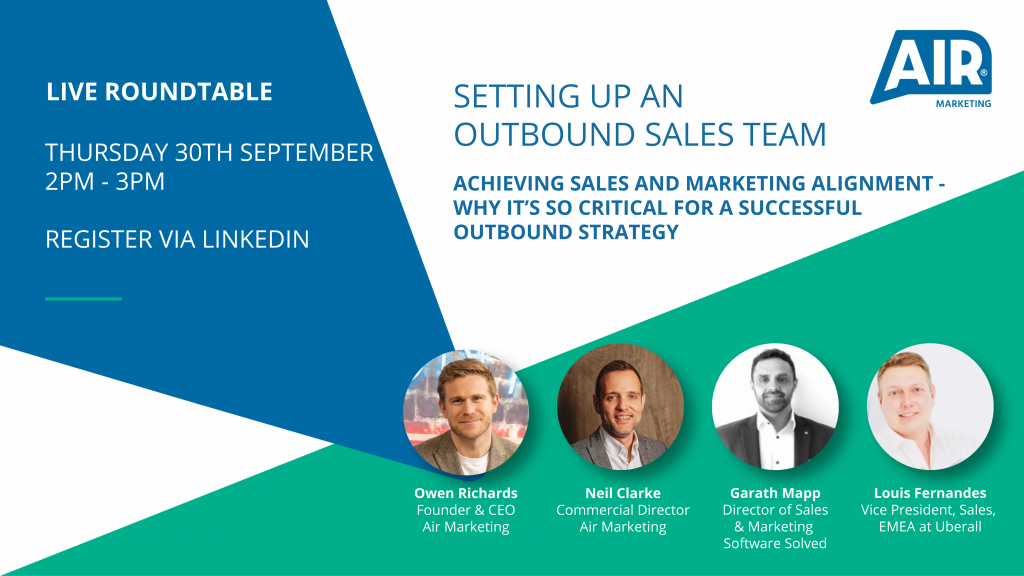 LIVE ROUNDTABLE

THURSDAY 30TH SEPTEMBER
2PM - 3PM

REGISTER VIA LINKEDIN

AIR®
MARKETING

SETTING UP AN OUTBOUND SALES TEAM

ACHIEVING SALES AND MARKETING ALIGNMENT - WHY IT'S SO CRITICAL FOR A SUCCESSFUL OUTBOUND STRATEGY

Owen Richards
Founder & CEO
Air Marketing

Neil Clarke
Commercial Director
Air Marketing

Garath Mapp
Director of Sales & Marketing
Software Solved

Louis Fernandes
Vice President, Sales, EMEA at Uberall